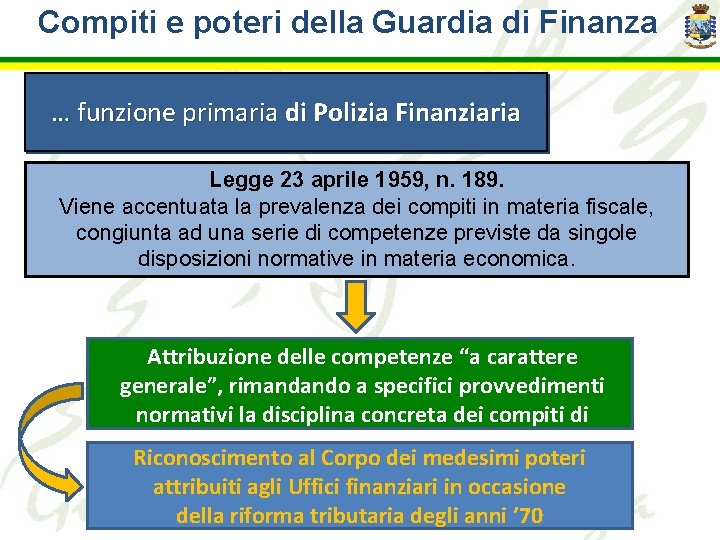 Compiti e poteri della Guardia di Finanza

… funzione primaria di Polizia Finanziaria

Legge 23 aprile 1959, n. 189.
Viene accentuata la prevalenza dei compiti in materia fiscale, congiunta ad una serie di competenze previste da singole disposizioni normative in materia economica.

Attribuzione delle competenze “a carattere generale”, rimandando a specifici provvedimenti normativi la disciplina concreta dei compiti di

Riconoscimento al Corpo dei medesimi poteri attribuiti agli Uffici finanziari in occasione della riforma tributaria degli anni ’70